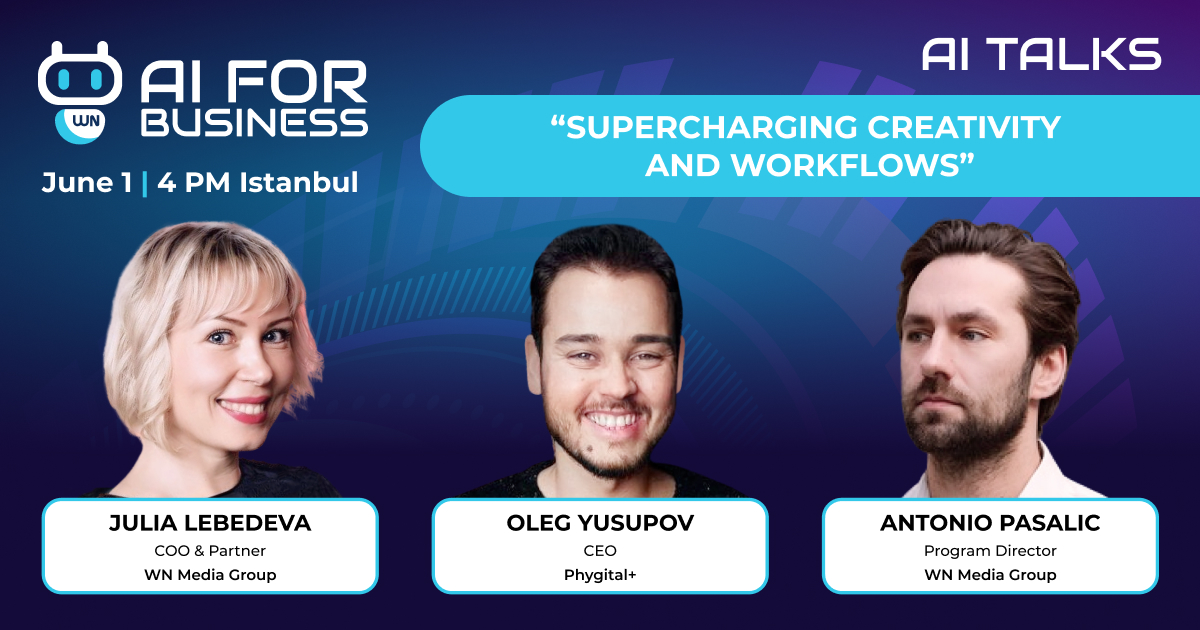 WN
AI FOR BUSINESS

June 1 | 4 PM Istanbul

AI TALKS

“SUPERCHARGING CREATIVITY AND WORKFLOWS”

JULIA LEBEDEVA
COO & Partner
WN Media Group

OLEG YUSUPOV
CEO
Phygital+

ANTONIO PASALIC
Program Director
WN Media Group